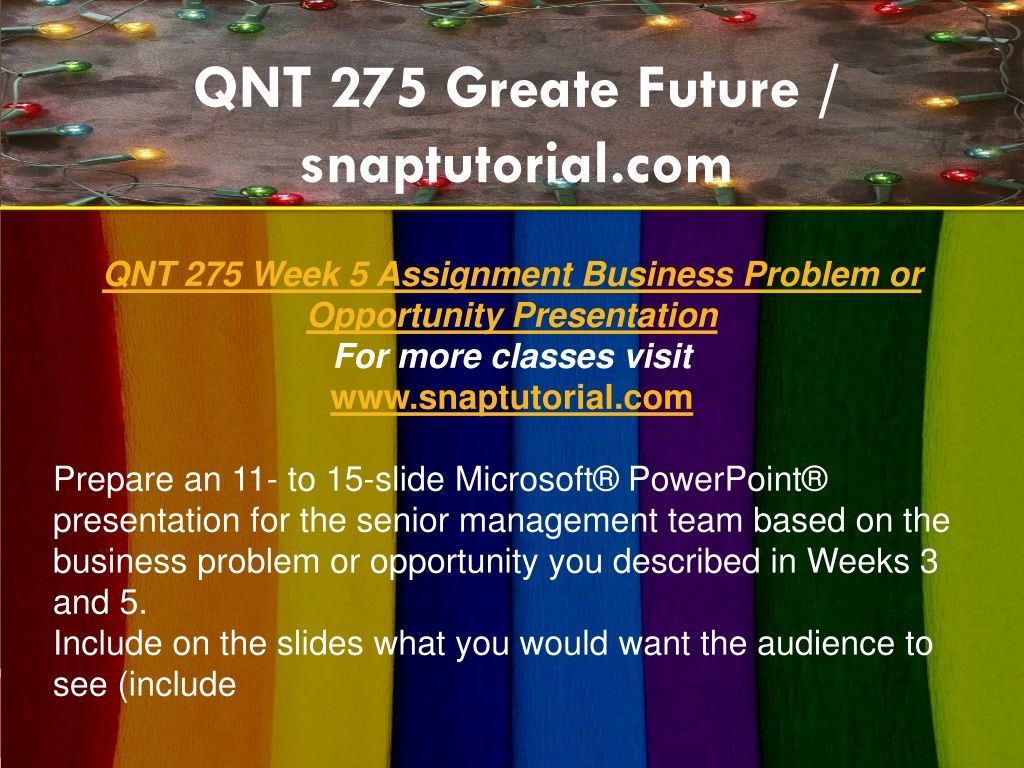 QNT 275 Greate Future / snaptutorial.com

QNT 275 Week 5 Assignment Business Problem or Opportunity Presentation
For more classes visit
www.snaptutorial.com

Prepare an 11- to 15-slide Microsoft® PowerPoint® presentation for the senior management team based on the business problem or opportunity you described in Weeks 3 and 5.
Include on the slides what you would want the audience to see (include